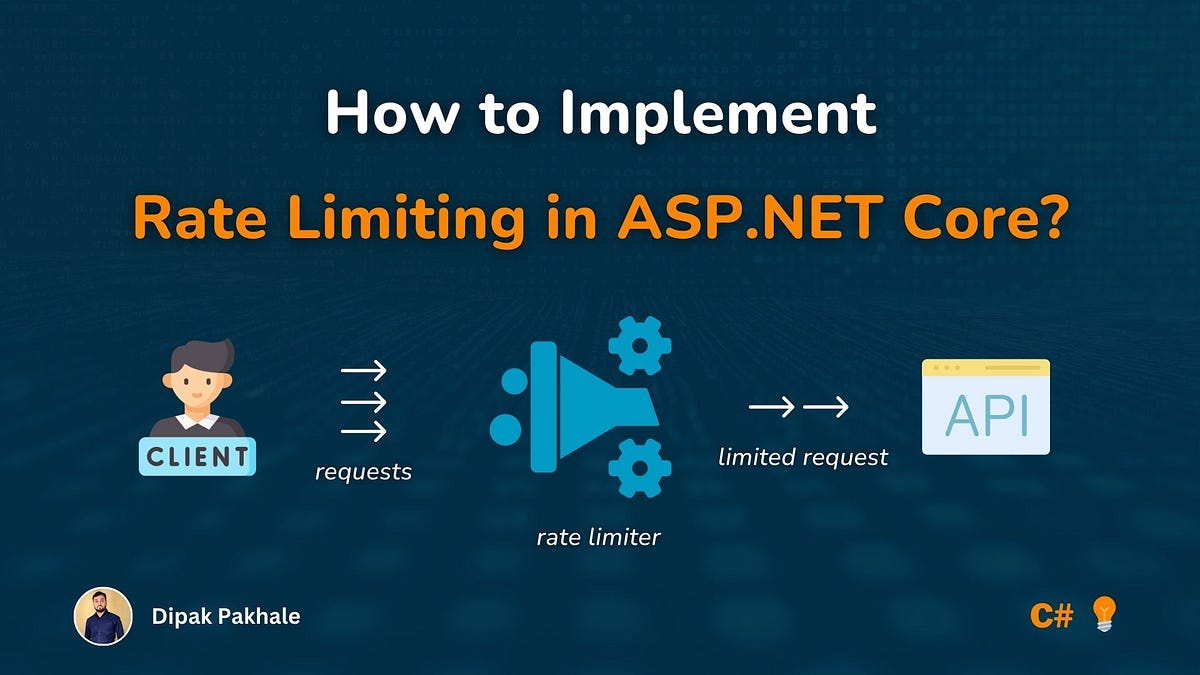 How to Implement

Rate Limiting in ASP.NET Core?

CLIENT

requests

rate limiter

limited request

API

Dipak Pakhale

C#